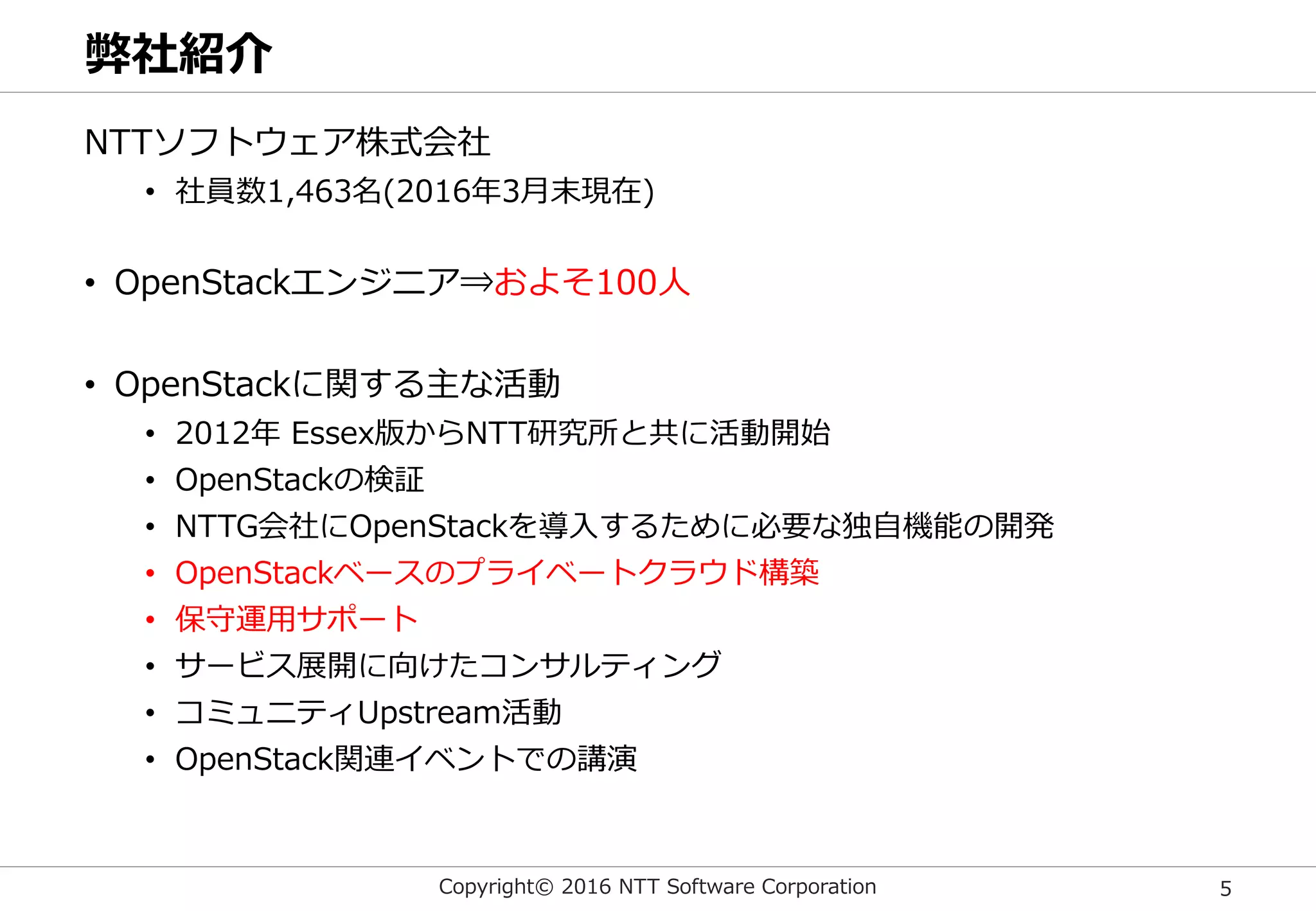 弊社紹介

NTTソフトウェア株式会社

• 社員数1,463名(2016年3月末現在)

• OpenStackエンジニア⇒およそ100人

• OpenStackに関する主な活動
  • 2012年 Essex版からNTT研究所と共に活動開始
  • OpenStackの検証
  • NTTG会社にOpenStackを導入するために必要な独自機能の開発
  • OpenStackベースのプライベートクラウド構築
  • 保守運用サポート
  • サービス展開に向けたコンサルティング
  • コミュニティUpstream活動
  • OpenStack関連イベントでの講演

Copyright© 2016 NTT Software Corporation

5